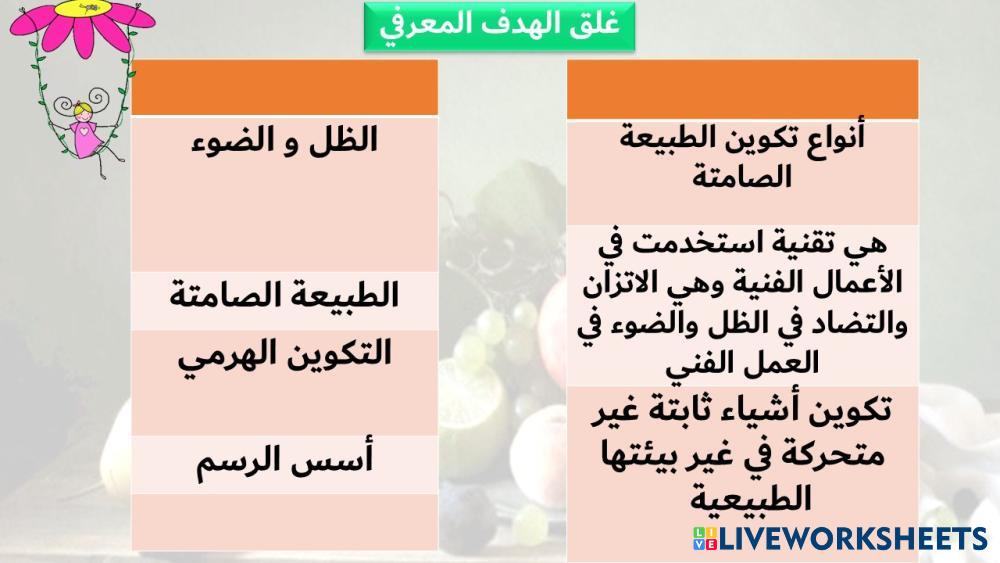 غلق الهدف المعرفي

أنواع تكوين الطبيعة الصامتة

هي تقنية استخدمت في الأعمال الفنية وهي الاتزان والتضاد في الظل والضوء في العمل الفني

تكوين أشياء ثابتة غير متحركة في غير بيئتها الطبيعية

الظل و الضوء

الطبيعة الصامتة

التكوين الهرمي

أسس الرسم

LIVEWORKSHEETS